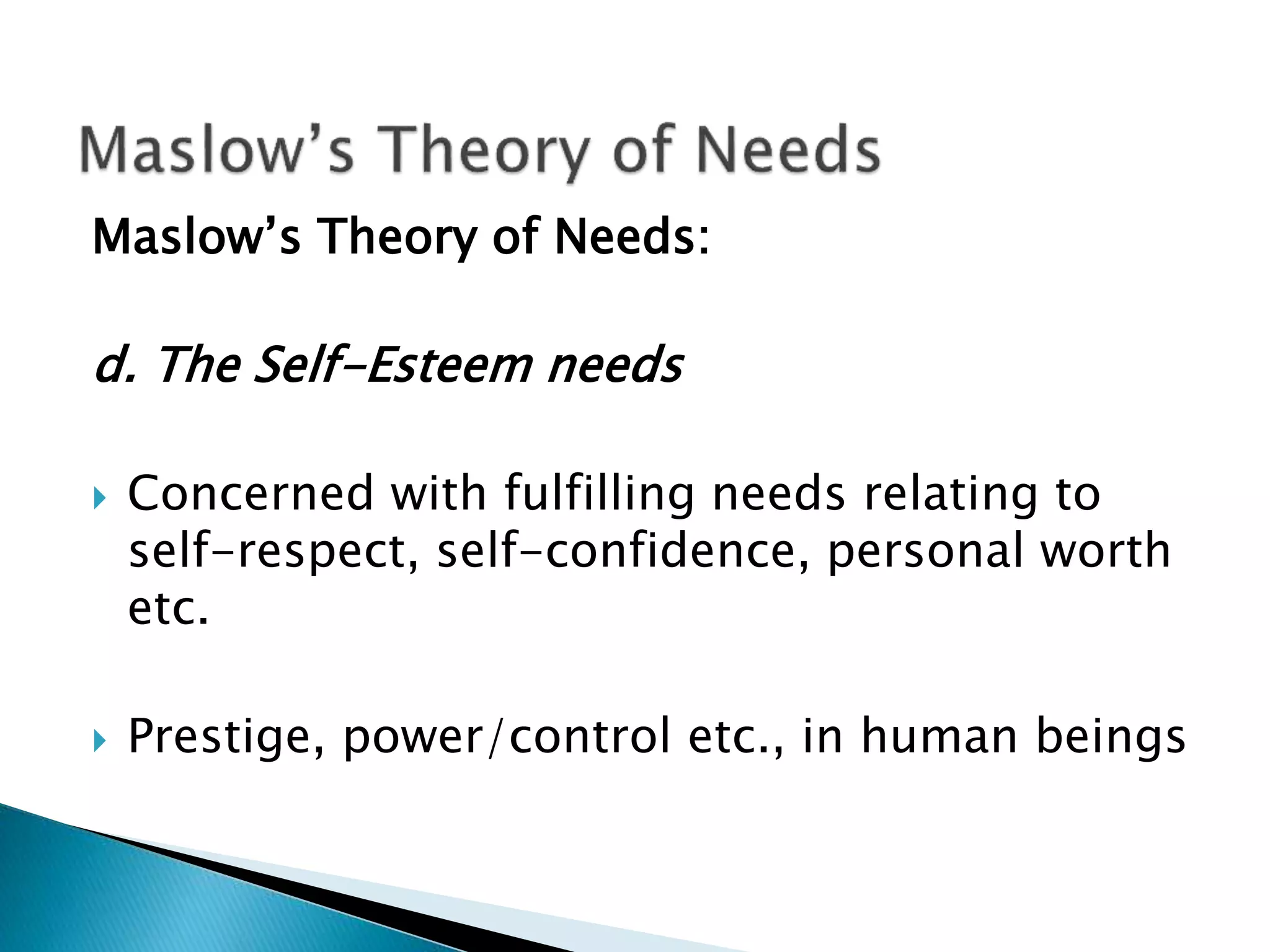 Maslow's Theory of Needs

Maslow's Theory of Needs:

d. The Self-Esteem needs

Concerned with fulfilling needs relating to self-respect, self-confidence, personal worth etc.

Prestige, power/control etc., in human beings